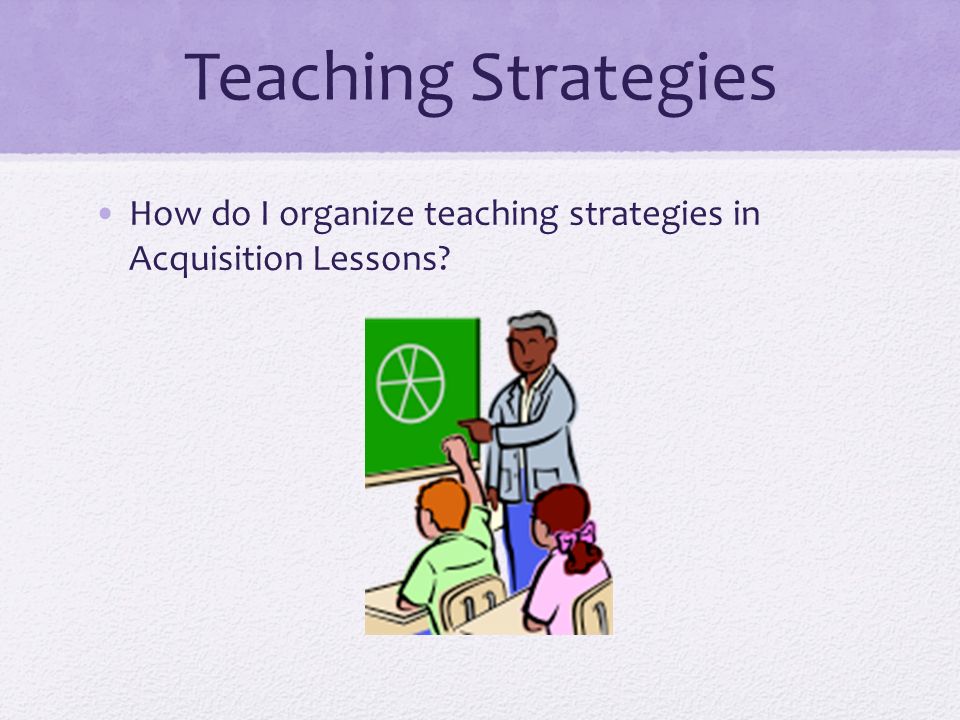 Teaching Strategies

• How do I organize teaching strategies in Acquisition Lessons?